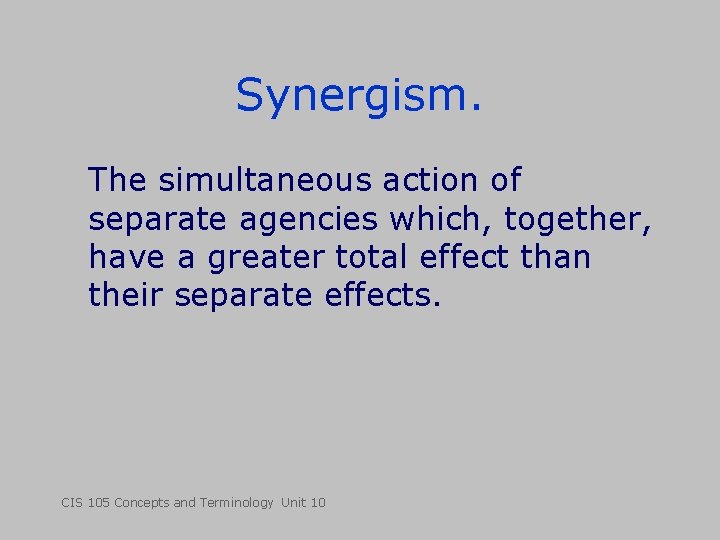 Synergism.

The simultaneous action of separate agencies which, together, have a greater total effect than their separate effects.

CIS 105 Concepts and Terminology Unit 10